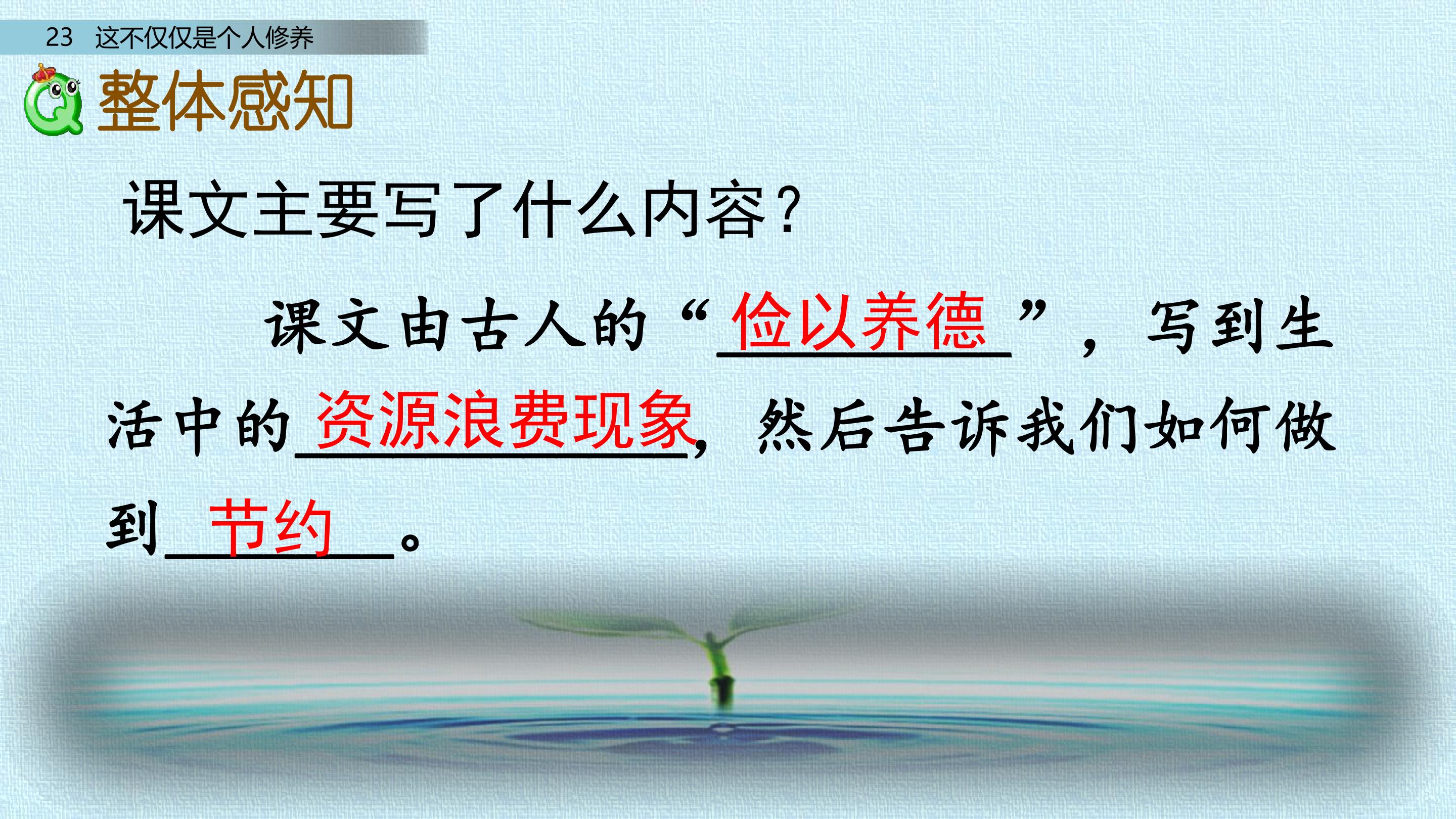 23 这不仅仅是个人修养

整体感知

课文主要写了什么内容?

课文由古人的“俭以养德”，写到生活中的资源浪费现象，然后告诉我们如何做到节约。